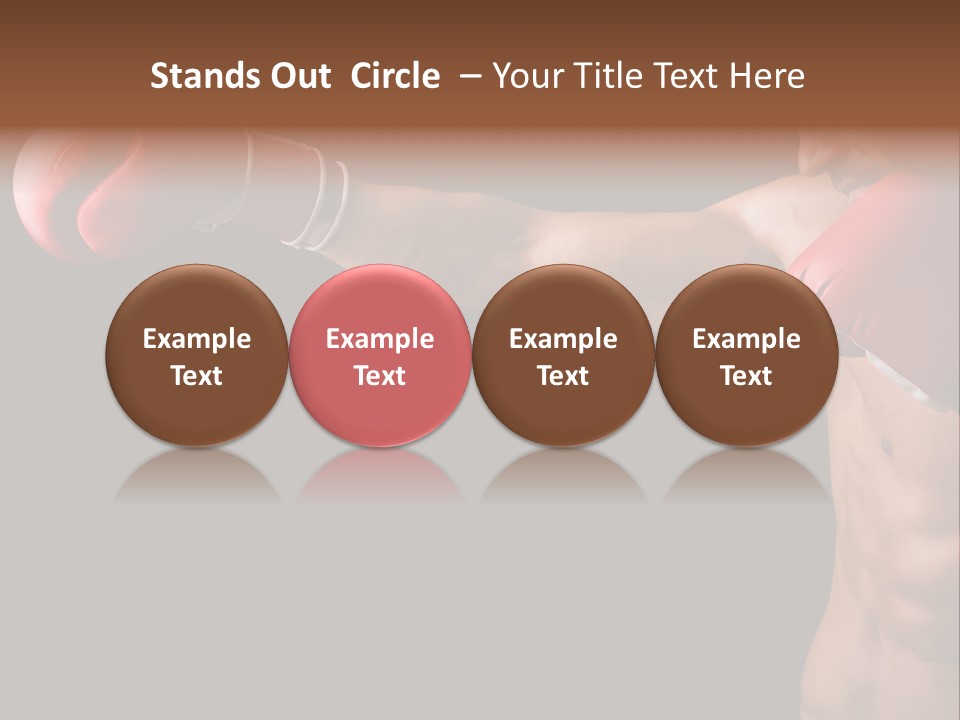 Stands Out Circle – Your Title Text Here

Example Text

Example Text

Example Text

Example Text